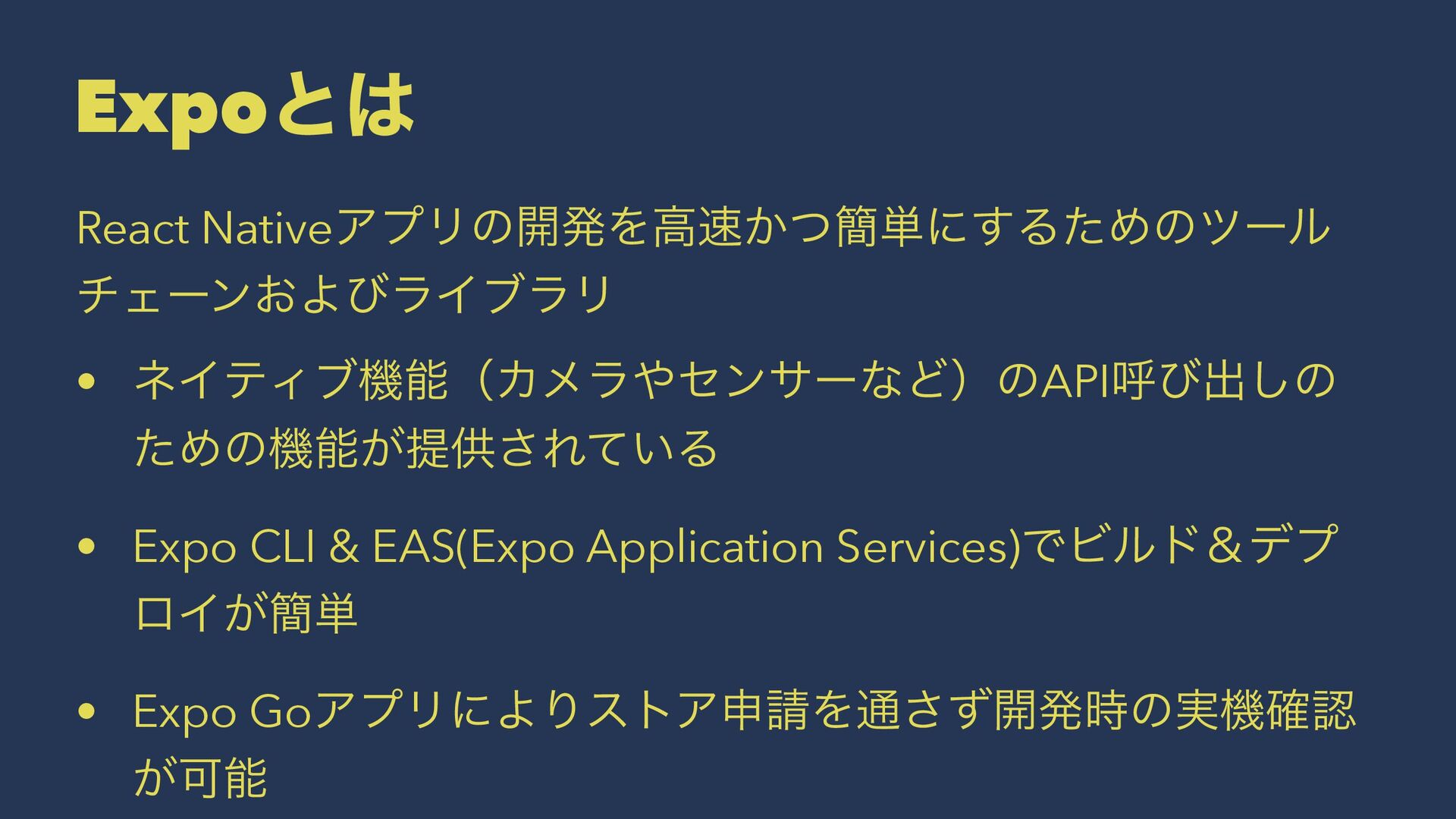 Expoとは

React Nativeアプリの開発を高速かつ簡単にするためのツールチェーンおよびライブラリ

• ネイティブ機能（カメラやセンサーなど）のAPI呼び出しのための機能が提供されている

• Expo CLI & EAS(Expo Application Services)でビルド＆デプロイが簡単

• Expo Goアプリによりストア申請を通さず開発時の実機確認が可能